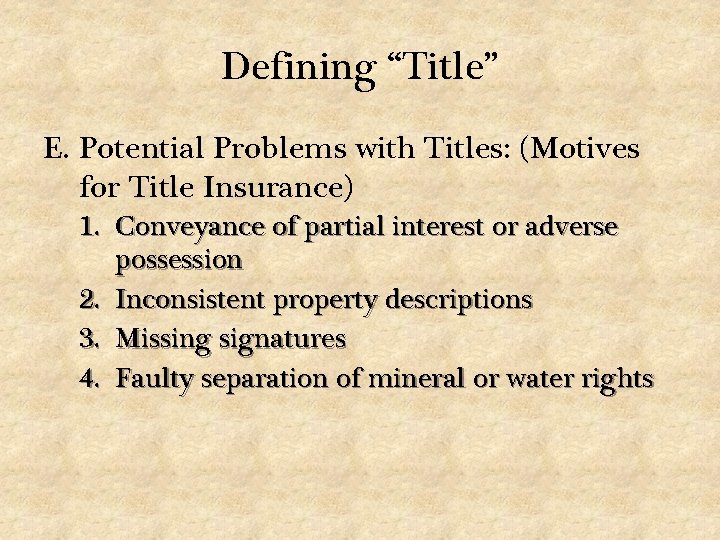 Defining “Title”

E. Potential Problems with Titles: (Motives for Title Insurance)

1. Conveyance of partial interest or adverse possession
2. Inconsistent property descriptions
3. Missing signatures
4. Faulty separation of mineral or water rights